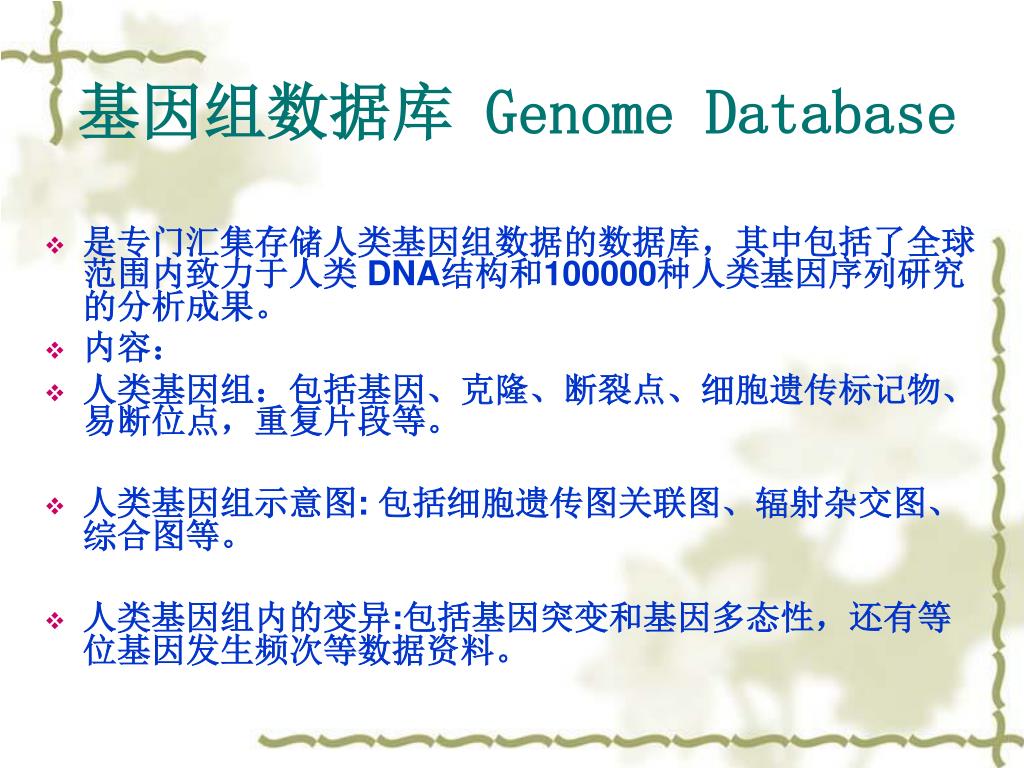 基因组数据库 Genome Database

❖ 是专门汇集存储人类基因组数据的数据库，其中包括了全球范围内致力于人类 DNA结构和100000种人类基因序列研究的分析成果。

❖ 内容：

❖ 人类基因组：包括基因、克隆、断裂点、细胞遗传标记物、易断位点，重复片段等。

❖ 人类基因组示意图: 包括细胞遗传图关联图、辐射杂交图、综合图等。

❖ 人类基因组内的变异:包括基因突变和基因多态性，还有等位基因发生频次等数据资料。